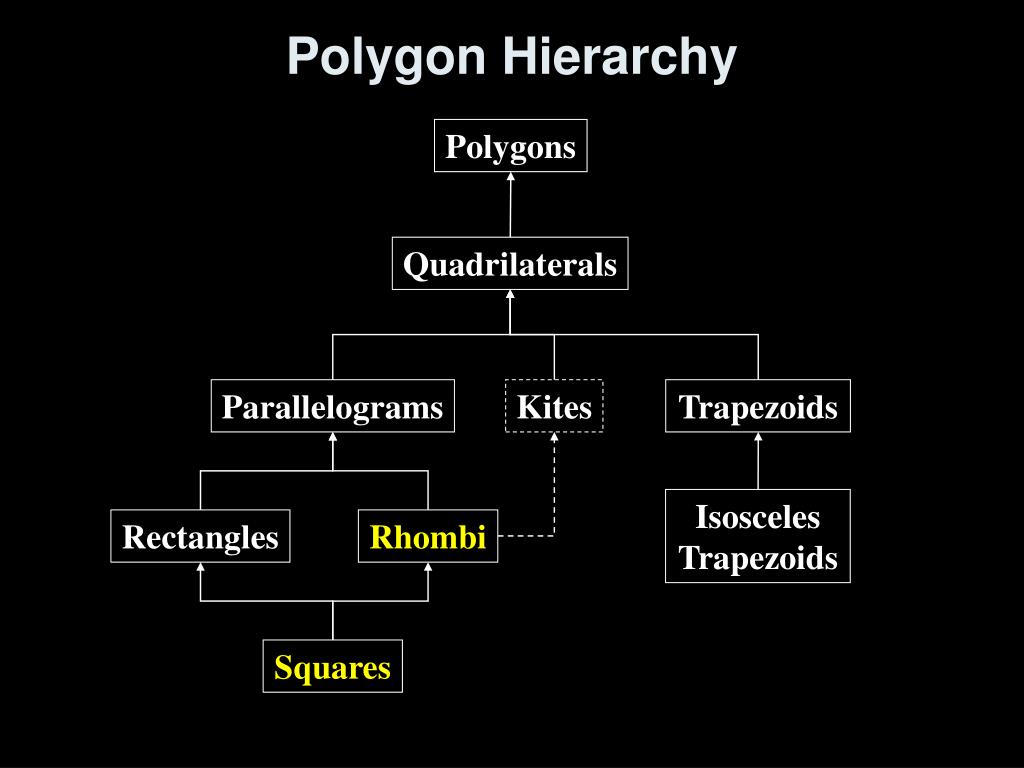 Polygon Hierarchy

Polygons

Quadrilaterals

Parallelograms

Kites

Trapezoids

Rectangles

Rhombi

Isosceles Trapezoids

Squares